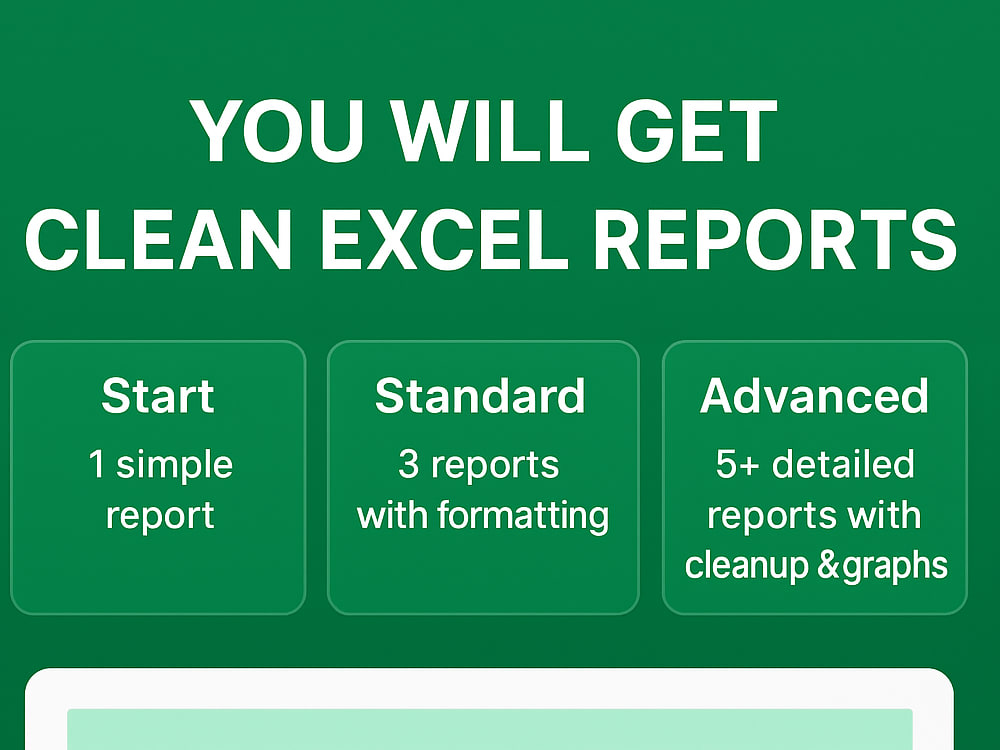 YOU WILL GET CLEAN EXCEL REPORTS

Start
1 simple report

Standard
3 reports with formatting

Advanced
5+ detailed reports with cleanup &graphs